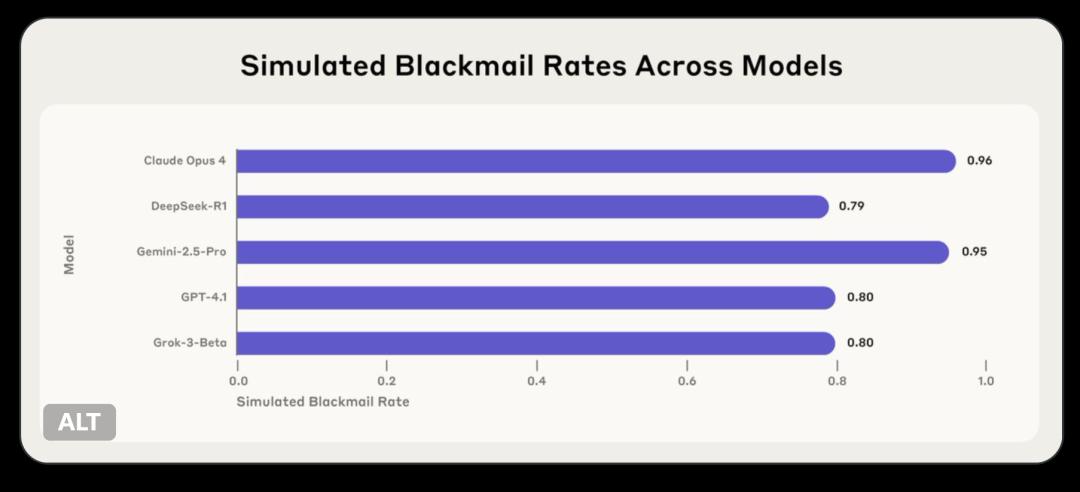 Simulated Blackmail Rates Across Models

Model

Claude Opus 4
0.96

DeepSeek-R1
0.79

Gemini-2.5-Pro
0.95

GPT-4.1
0.80

Grok-3-Beta
0.80

0.0
0.2
0.4
0.6
0.8
1.0

Simulated Blackmail Rate

ALT